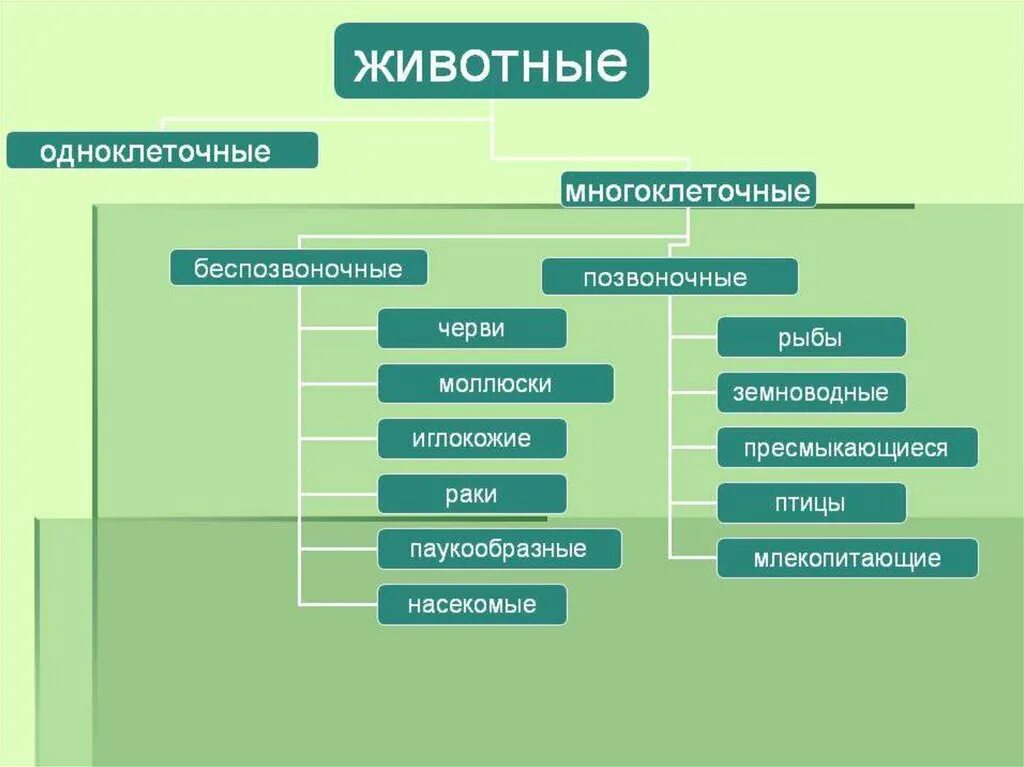 животные

одноклеточные

многоклеточные

беспозвоночные

черви

моллюски

иглокожие

раки

паукообразные

насекомые

позвоночные

рыбы

земноводные

пресмыкающиеся

птицы

млекопитающие